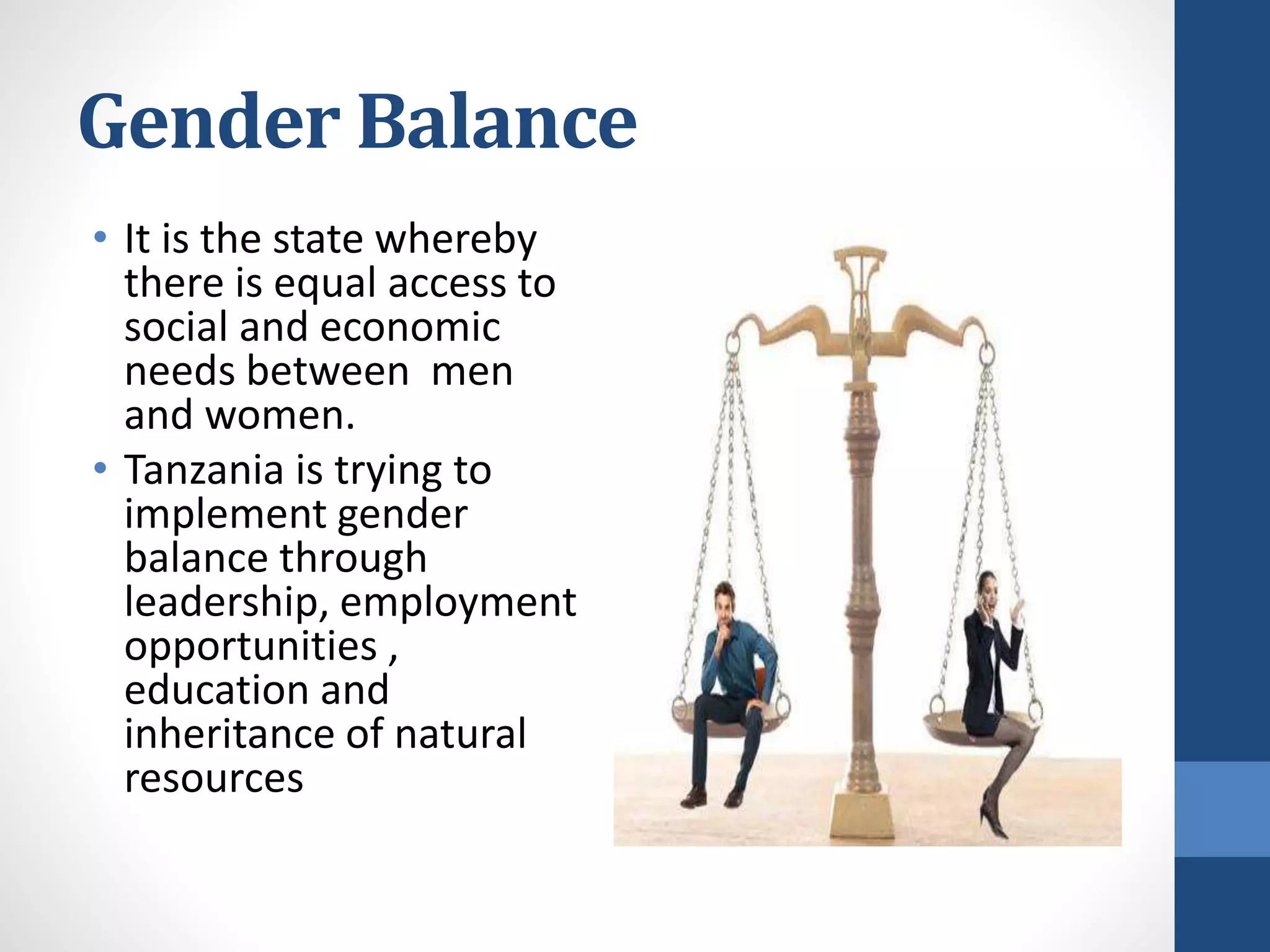 Gender Balance

• It is the state whereby there is equal access to social and economic needs between  men and women.

• Tanzania is trying to implement gender balance through leadership, employment opportunities , education and inheritance of natural resources